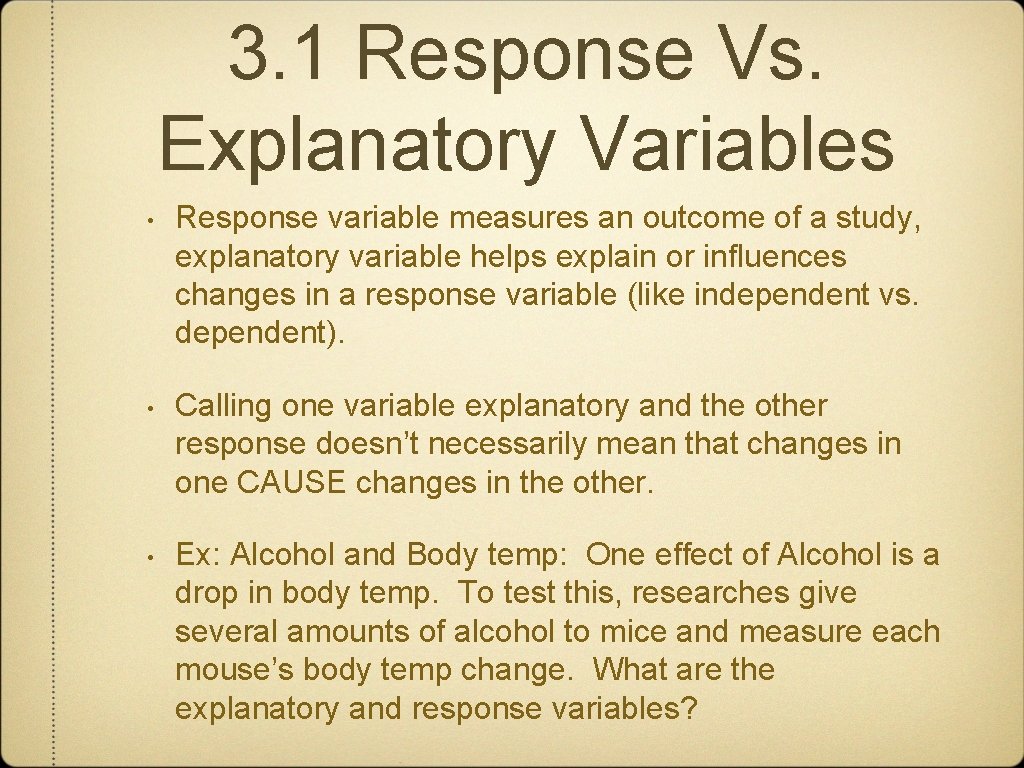 3.1 Response Vs. Explanatory Variables

• Response variable measures an outcome of a study, explanatory variable helps explain or influences changes in a response variable (like independent vs. dependent).

• Calling one variable explanatory and the other response doesn't necessarily mean that changes in one CAUSE changes in the other.

• Ex: Alcohol and Body temp: One effect of Alcohol is a drop in body temp. To test this, researches give several amounts of alcohol to mice and measure each mouse's body temp change. What are the explanatory and response variables?